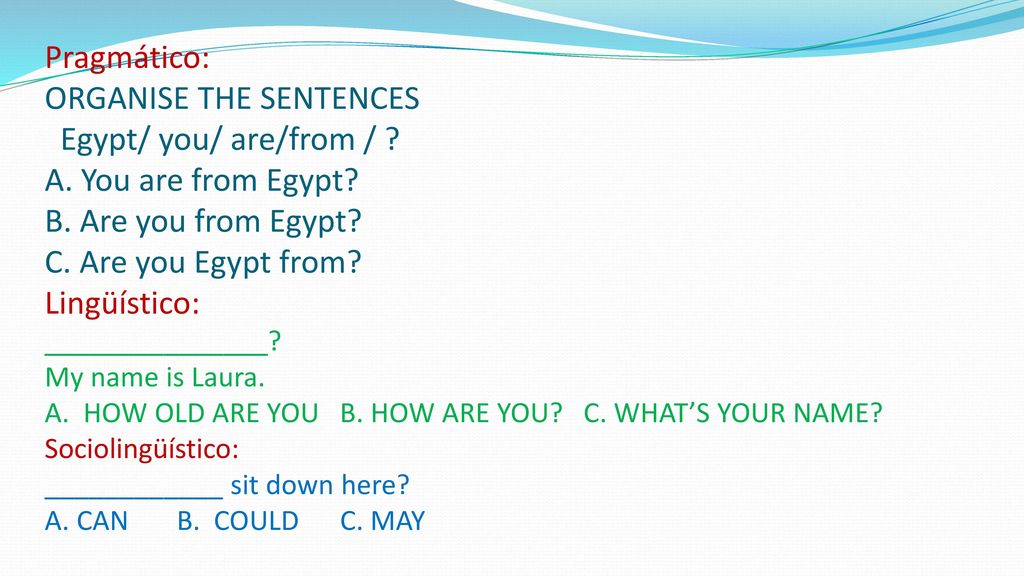 Pragmático:
ORGANISE THE SENTENCES
Egypt/ you/ are/from / ?
A. You are from Egypt?
B. Are you from Egypt?
C. Are you Egypt from?
Lingüístico:
_______________?
My name is Laura.
A. HOW OLD ARE YOU B. HOW ARE YOU? C. WHAT'S YOUR NAME?
Sociolingüístico:
____________ sit down here?
A. CAN B. COULD C. MAY